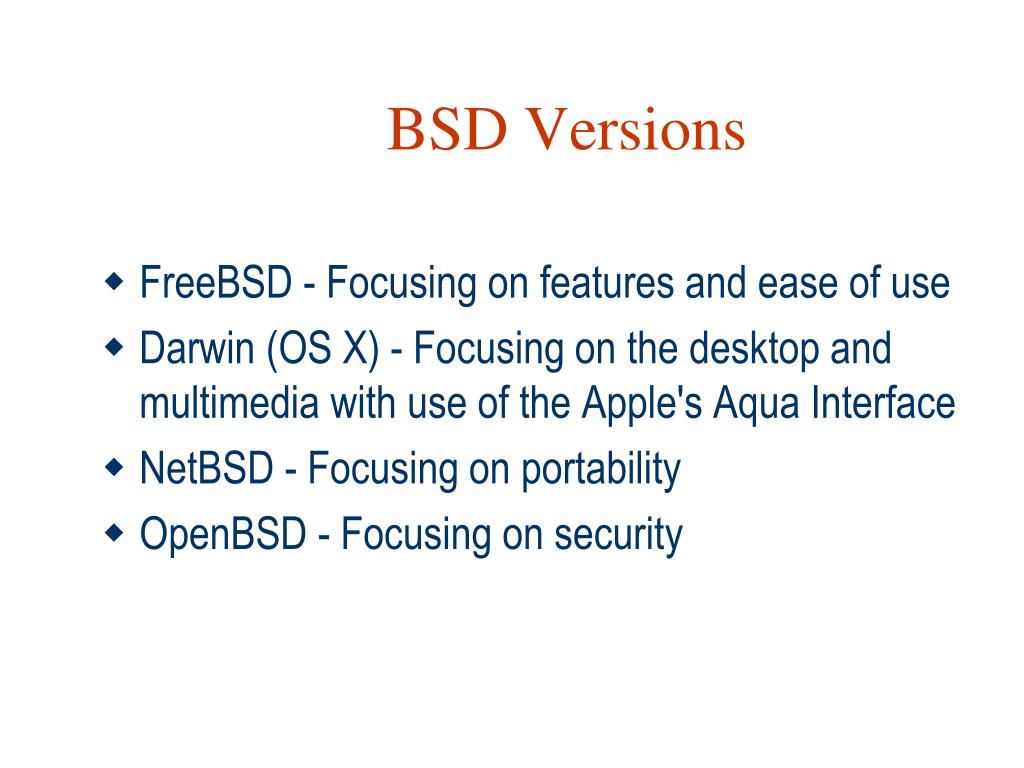 BSD Versions

◆ FreeBSD - Focusing on features and ease of use
◆ Darwin (OS X) - Focusing on the desktop and multimedia with use of the Apple's Aqua Interface
◆ NetBSD - Focusing on portability
◆ OpenBSD - Focusing on security